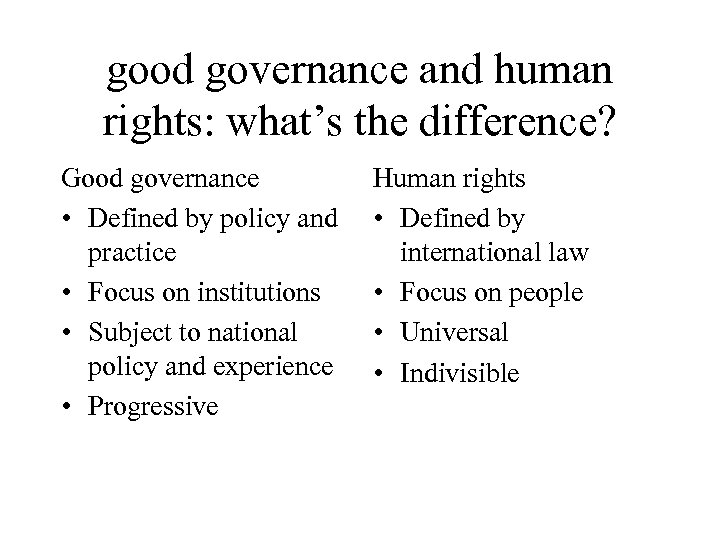 good governance and human rights: what’s the difference?

Good governance
• Defined by policy and practice
• Focus on institutions
• Subject to national policy and experience
• Progressive

Human rights
• Defined by international law
• Focus on people
• Universal
• Indivisible